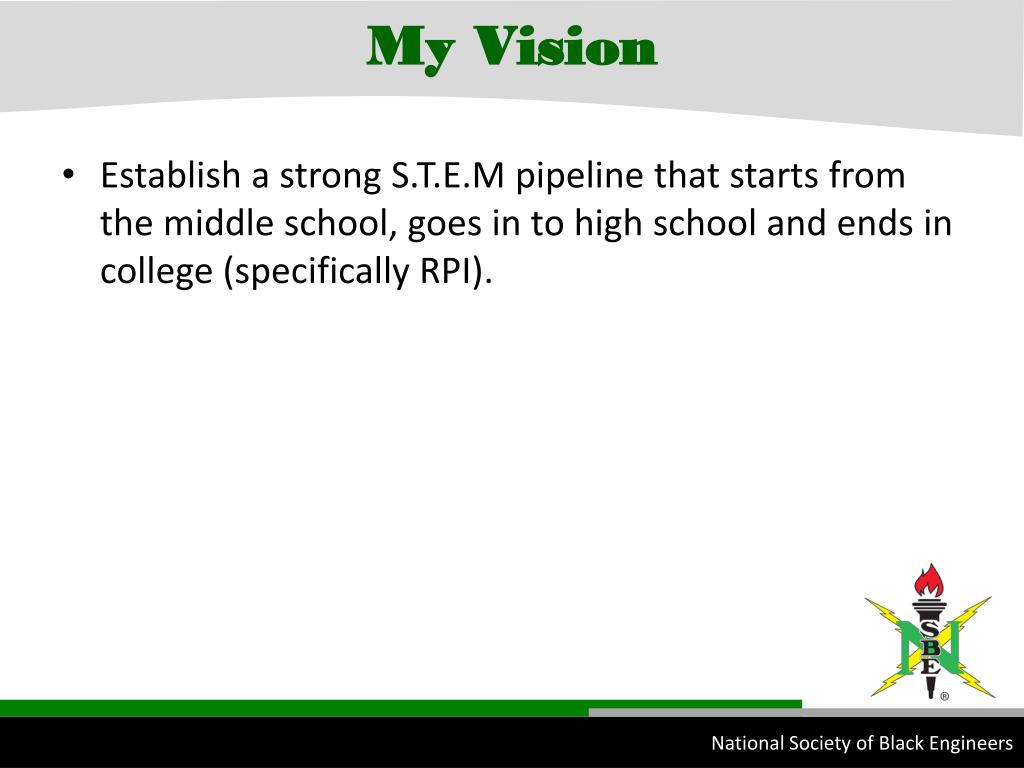 My Vision

• Establish a strong S.T.E.M pipeline that starts from the middle school, goes in to high school and ends in college (specifically RPI).

N
S
B
E
®

National Society of Black Engineers